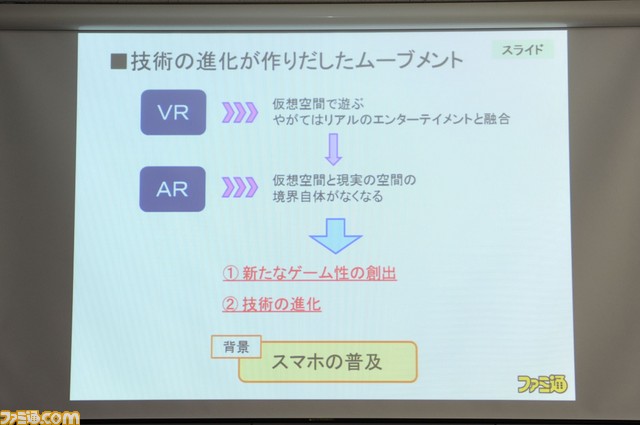 ■技術の進化が作りだしたムーブメント

スライド

VR

仮想空間で遊ぶ
やがてはリアルのエンターテイメントと融合

AR

仮想空間と現実の空間の
境界自体がなくなる

① 新たなゲーム性の創出

② 技術の進化

背景

スマホの普及

ファミ通

ファミ通.com